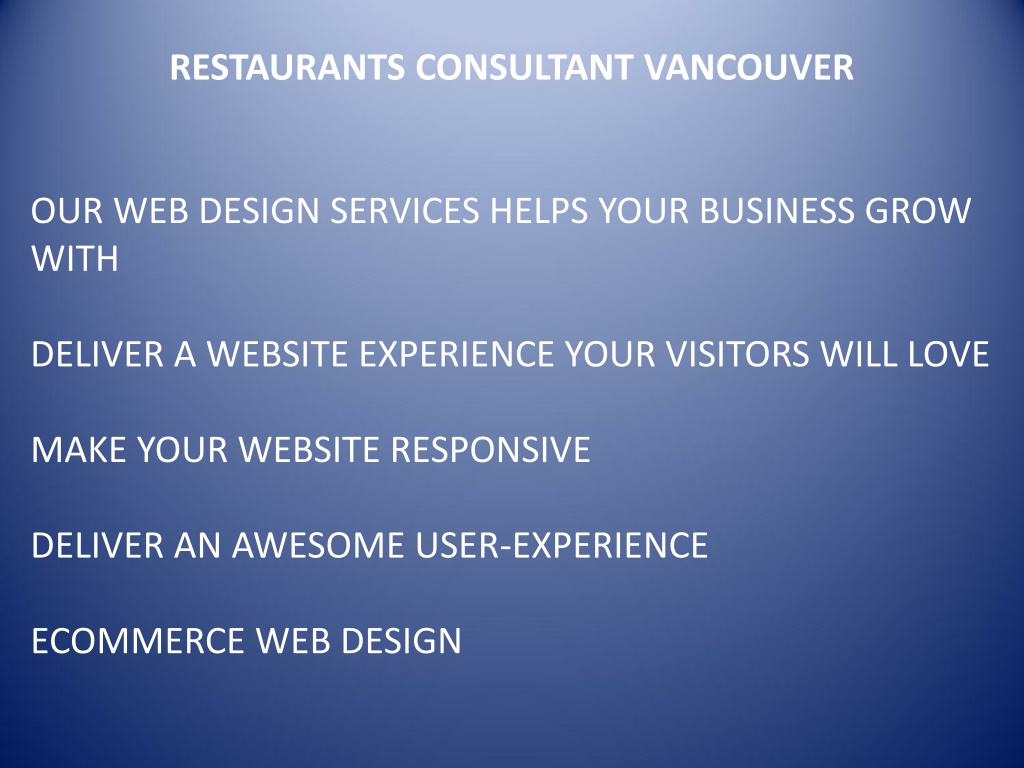 RESTAURANTS CONSULTANT VANCOUVER

OUR WEB DESIGN SERVICES HELPS YOUR BUSINESS GROW WITH

DELIVER A WEBSITE EXPERIENCE YOUR VISITORS WILL LOVE

MAKE YOUR WEBSITE RESPONSIVE

DELIVER AN AWESOME USER-EXPERIENCE

ECOMMERCE WEB DESIGN